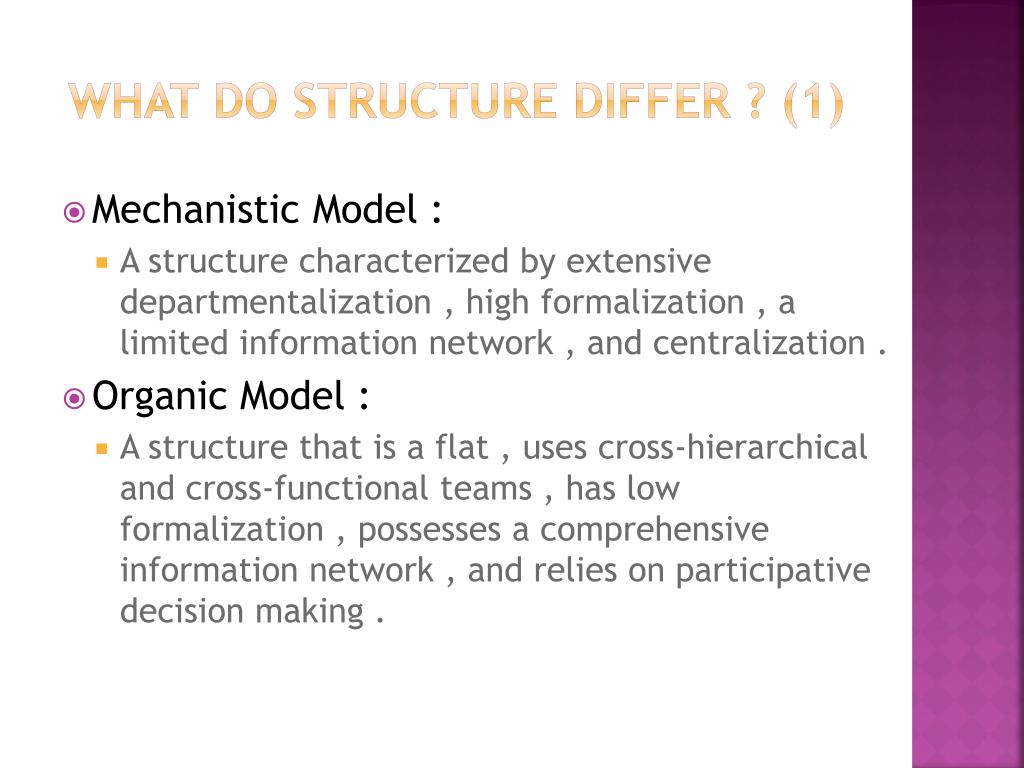 WHAT DO STRUCTURE DIFFER ? (1)

Mechanistic Model :

A structure characterized by extensive departmentalization , high formalization , a limited information network , and centralization .

Organic Model :

A structure that is a flat , uses cross-hierarchical and cross-functional teams , has low formalization , possesses a comprehensive information network , and relies on participative decision making .